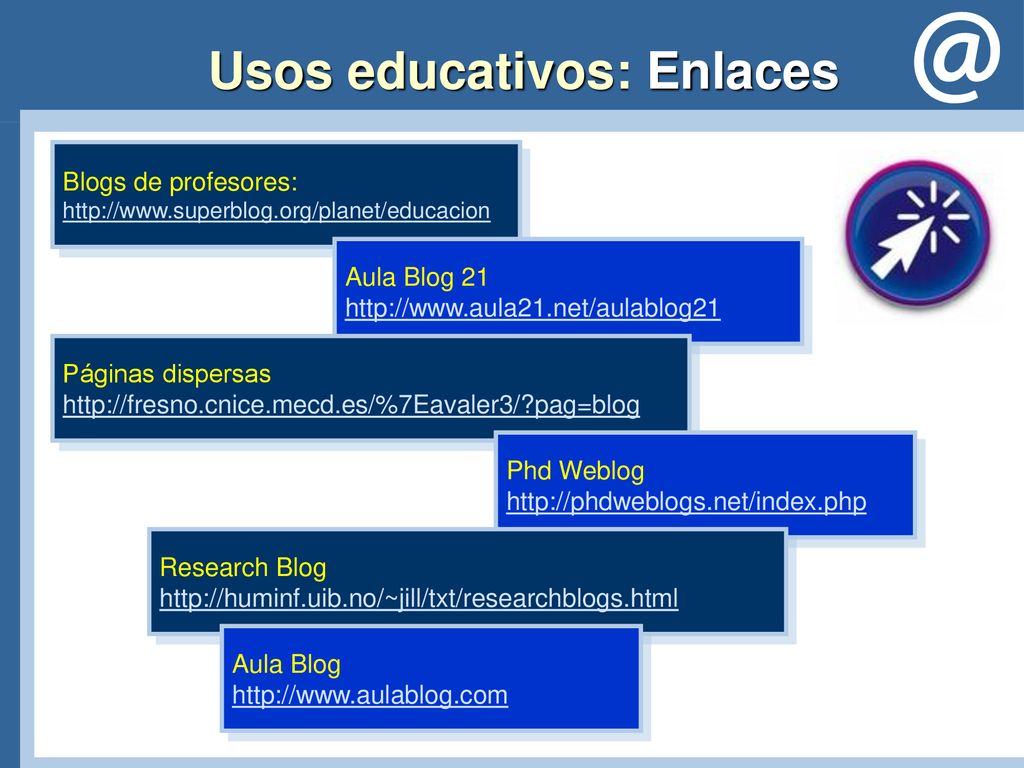 Usos educativos: Enlaces

@

Blogs de profesores:
http://www.superblog.org/planet/educacion

Aula Blog 21
http://www.aula21.net/aulablog21

Páginas dispersas
http://fresno.cnice.mecd.es/%7Eavaler3/?pag=blog

Phd Weblog
http://phdweblogs.net/index.php

Research Blog
http://huminf.uib.no/~jill/txt/researchblogs.html

Aula Blog
http://www.aulablog.com